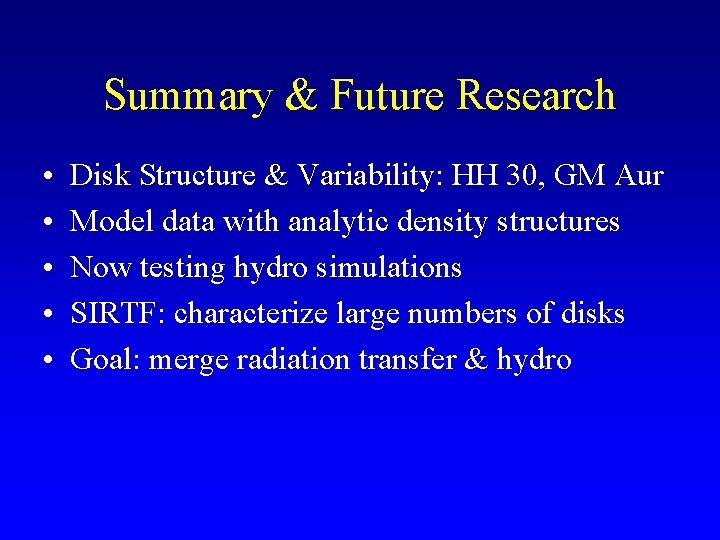 Summary & Future Research

• Disk Structure & Variability: HH 30, GM Aur
• Model data with analytic density structures
• Now testing hydro simulations
• SIRTF: characterize large numbers of disks
• Goal: merge radiation transfer & hydro